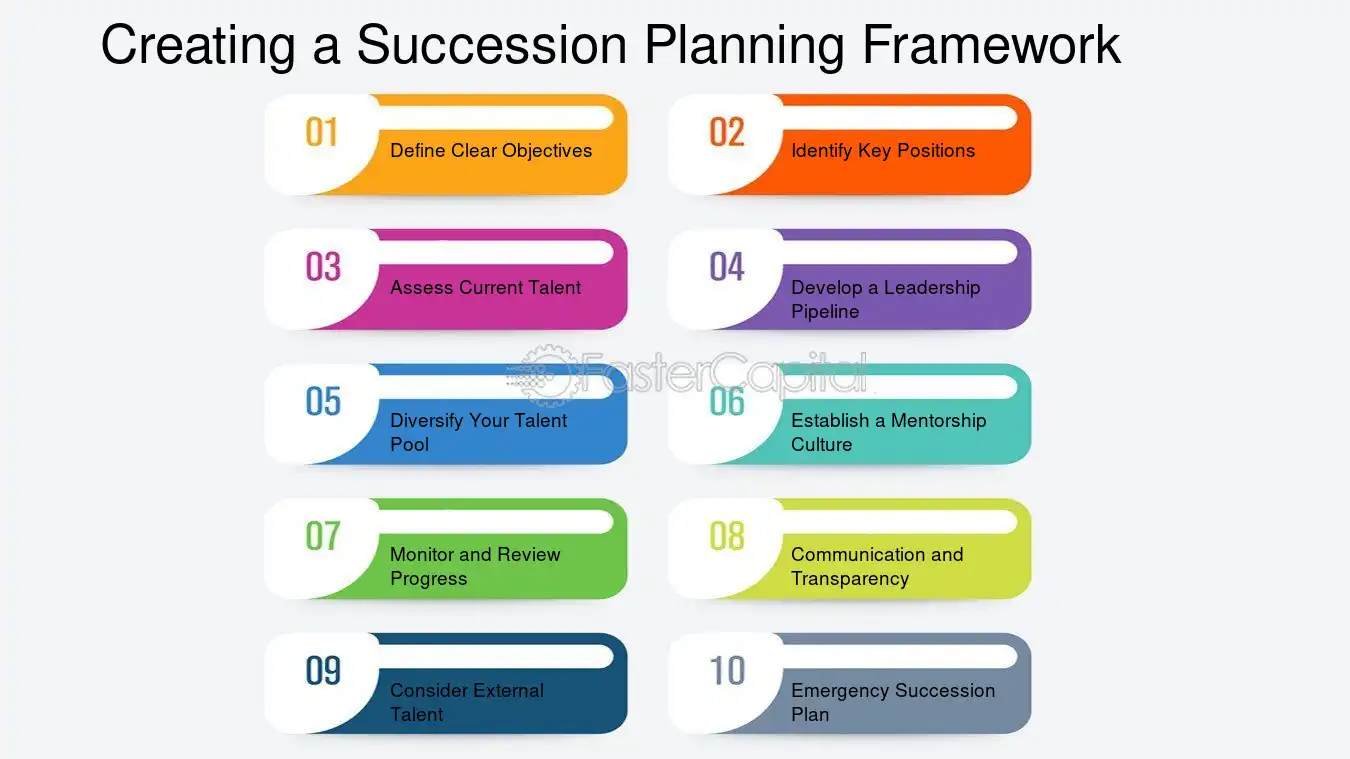 Creating a Succession Planning Framework

01
Define Clear Objectives

02
Identify Key Positions

03
Assess Current Talent

04
Develop a Leadership Pipeline

05
Diversify Your Talent Pool

06
Establish a Mentorship Culture

07
Monitor and Review Progress

08
Communication and Transparency

09
Consider External Talent

10
Emergency Succession Plan

FasterCapital